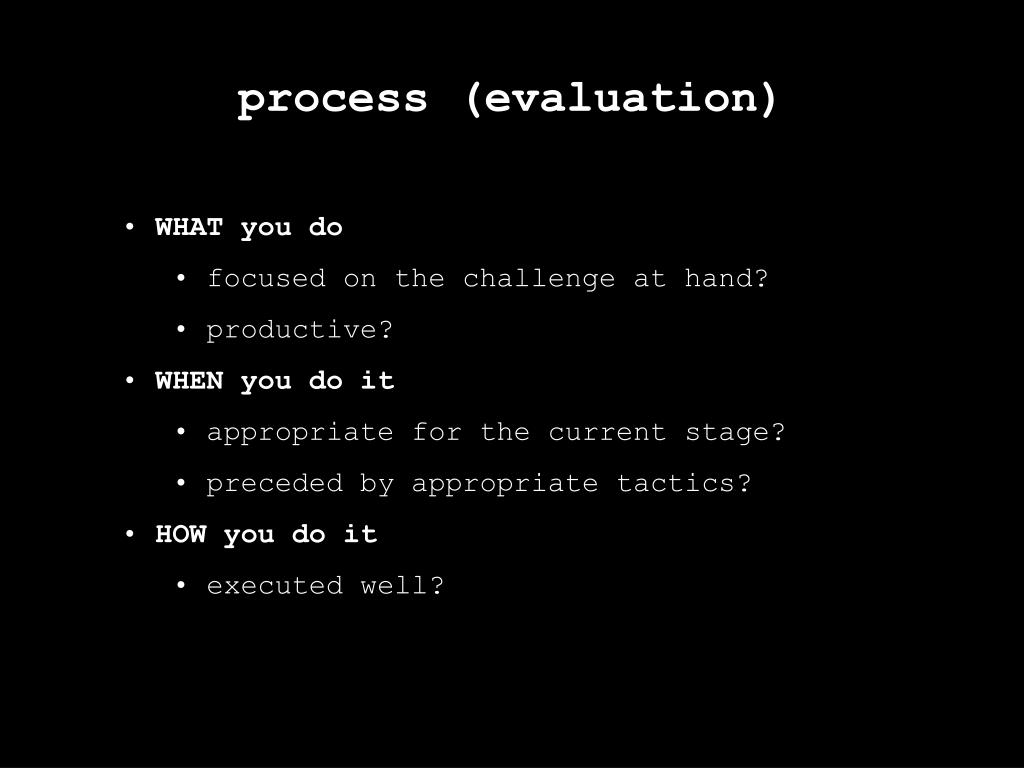 process (evaluation)

• WHAT you do
  • focused on the challenge at hand?
  • productive?
• WHEN you do it
  • appropriate for the current stage?
  • preceded by appropriate tactics?
• HOW you do it
  • executed well?